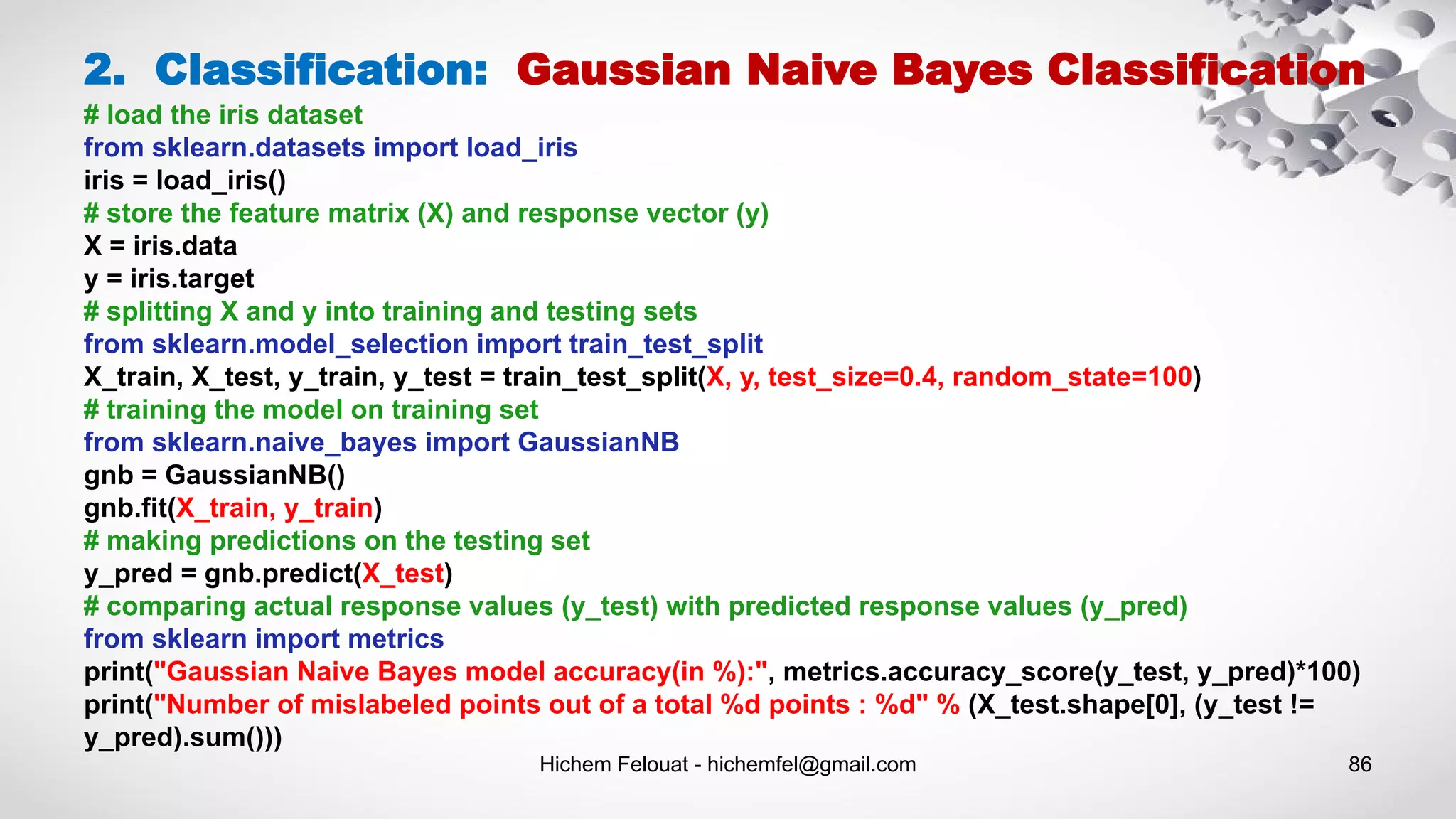 2. Classification: Gaussian Naive Bayes Classification

# load the iris dataset
from sklearn.datasets import load_iris
iris = load_iris()
# store the feature matrix (X) and response vector (y)
X = iris.data
y = iris.target
# splitting X and y into training and testing sets
from sklearn.model_selection import train_test_split
X_train, X_test, y_train, y_test = train_test_split(X, y, test_size=0.4, random_state=100)
# training the model on training set
from sklearn.naive_bayes import GaussianNB
gnb = GaussianNB()
gnb.fit(X_train, y_train)
# making predictions on the testing set
y_pred = gnb.predict(X_test)
# comparing actual response values (y_test) with predicted response values (y_pred)
from sklearn import metrics
print("Gaussian Naive Bayes model accuracy(in %):", metrics.accuracy_score(y_test, y_pred)*100)
print("Number of mislabeled points out of a total %d points : %d" % (X_test.shape[0], (y_test != y_pred).sum()))

Hichem Felouat - hichemfel@gmail.com

86